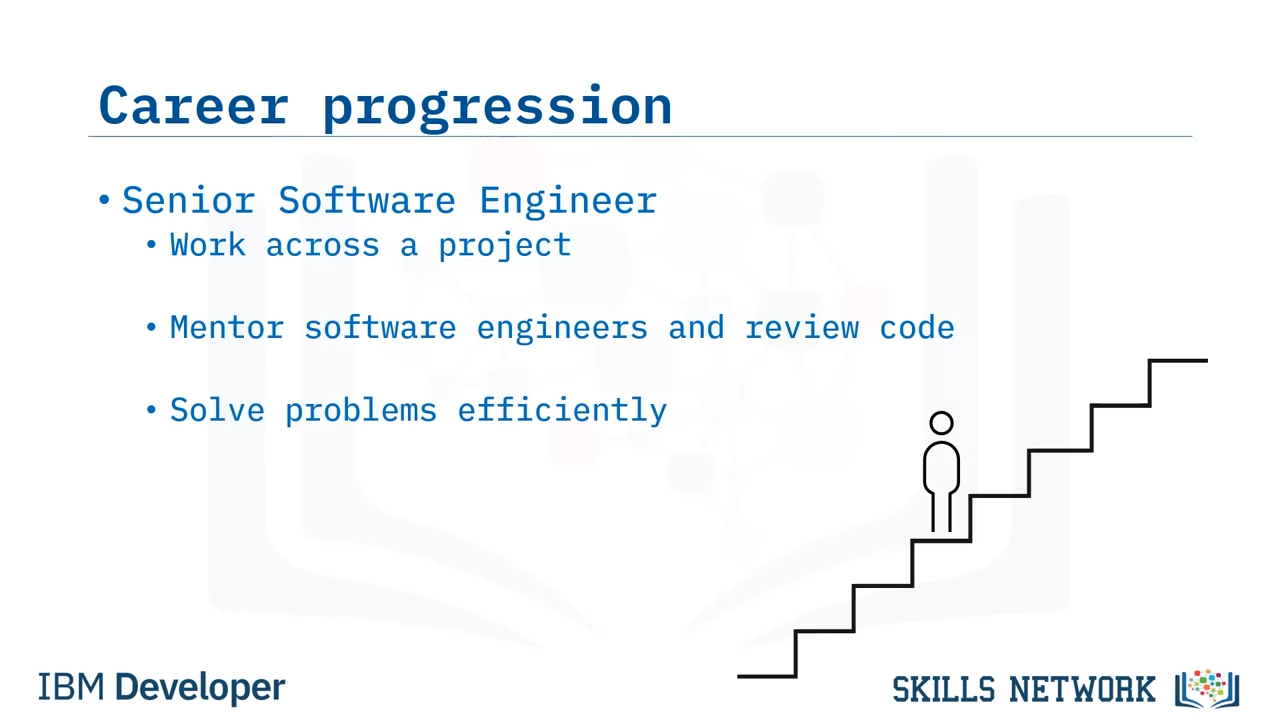 Career progression

• Senior Software Engineer
  • Work across a project

  • Mentor software engineers and review code

  • Solve problems efficiently

IBM Developer

SKILLS NETWORK